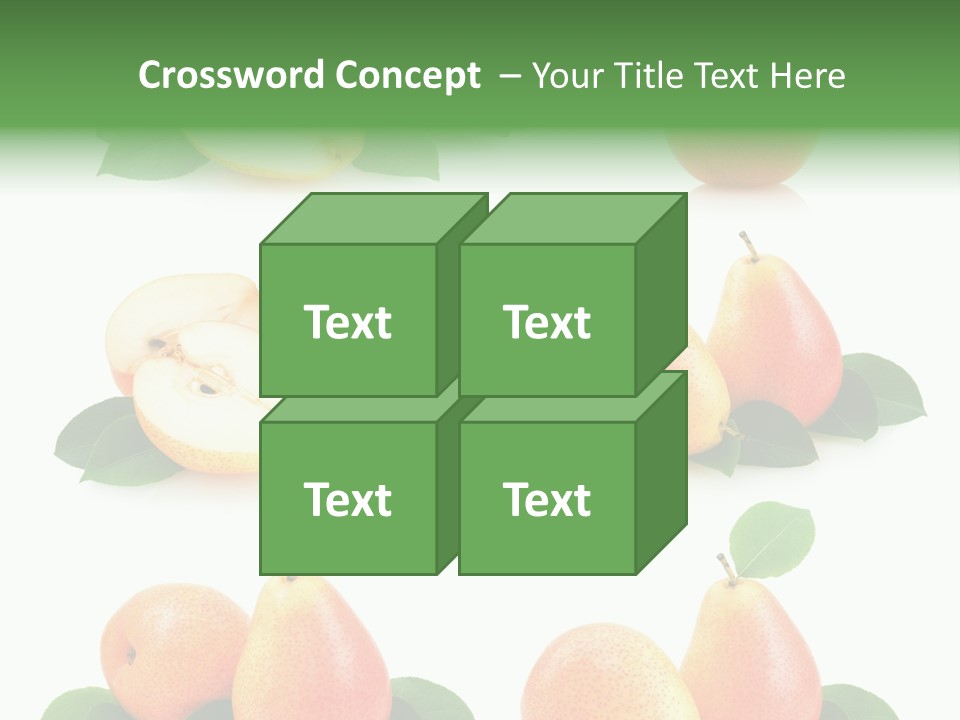 Crossword Concept – Your Title Text Here

Text

Text

Text

Text